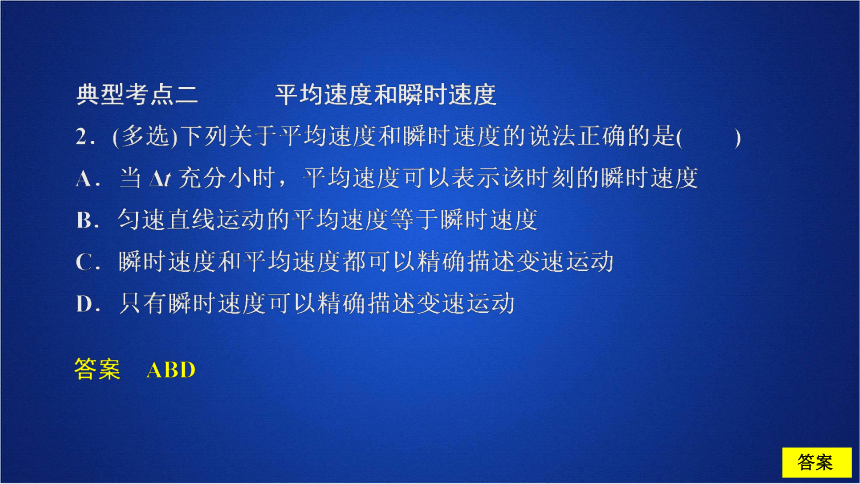 典型考点二　　平均速度和瞬时速度

2．(多选)下列关于平均速度和瞬时速度的说法正确的是(　　)

A．当 $\Delta t$ 充分小时，平均速度可以表示该时刻的瞬时速度

B．匀速直线运动的平均速度等于瞬时速度

C．瞬时速度和平均速度都可以精确描述变速运动

D．只有瞬时速度可以精确描述变速运动

答案　ABD

答案